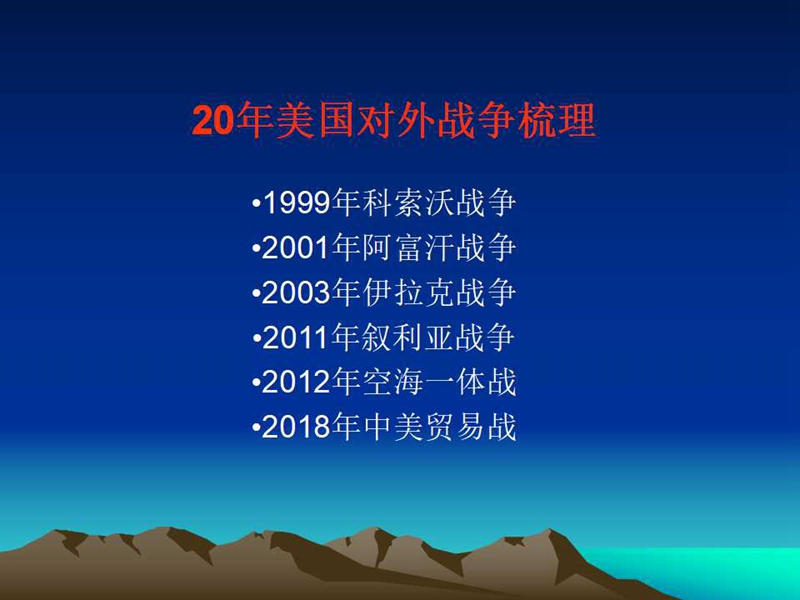 20年美国对外战争梳理

•1999年科索沃战争
•2001年阿富汗战争
•2003年伊拉克战争
•2011年叙利亚战争
•2012年空海一体战
•2018年中美贸易战